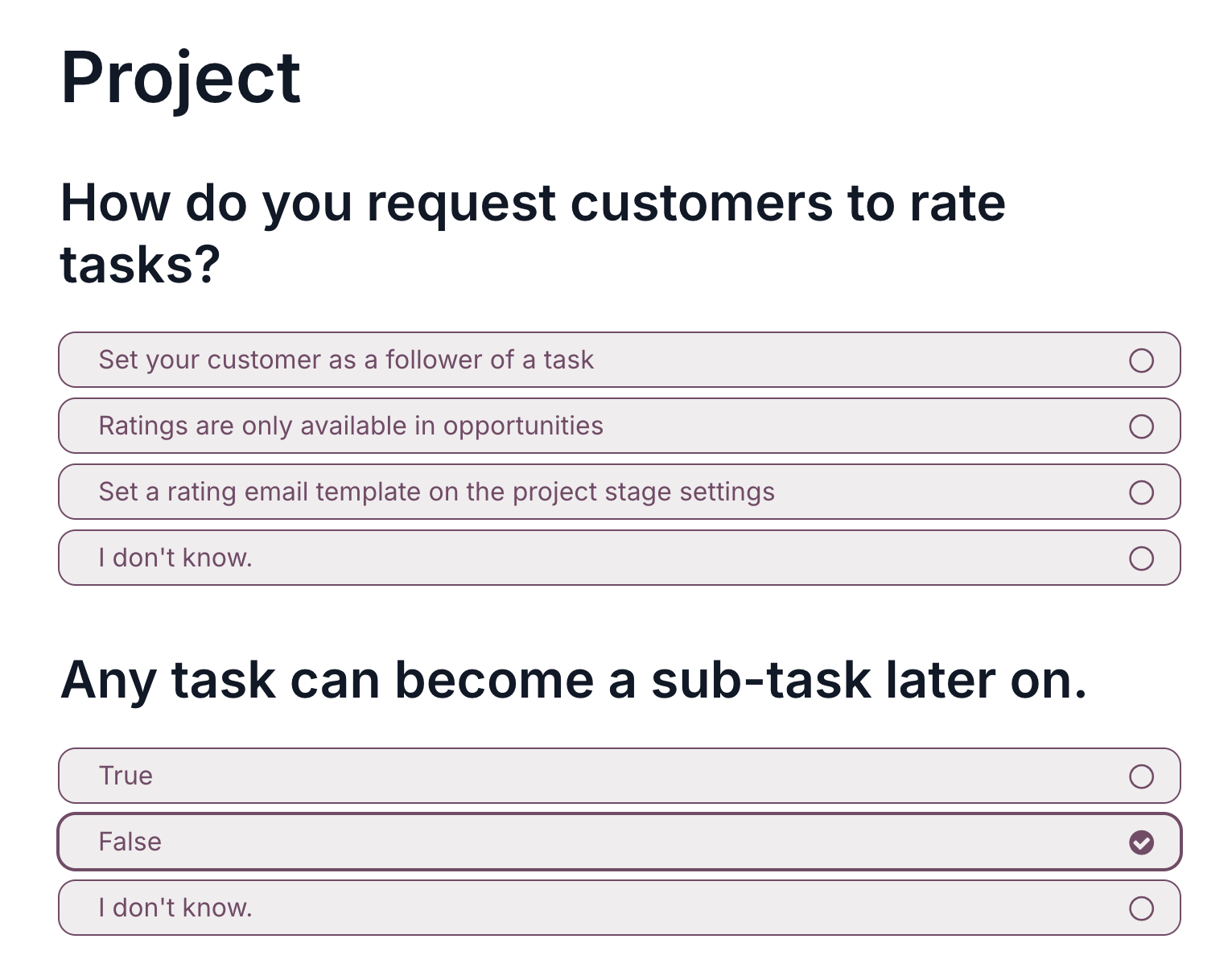 Project

How do you request customers to rate tasks?

Set your customer as a follower of a task

Ratings are only available in opportunities

Set a rating email template on the project stage settings

I don't know.

Any task can become a sub-task later on.

True

False

I don't know.